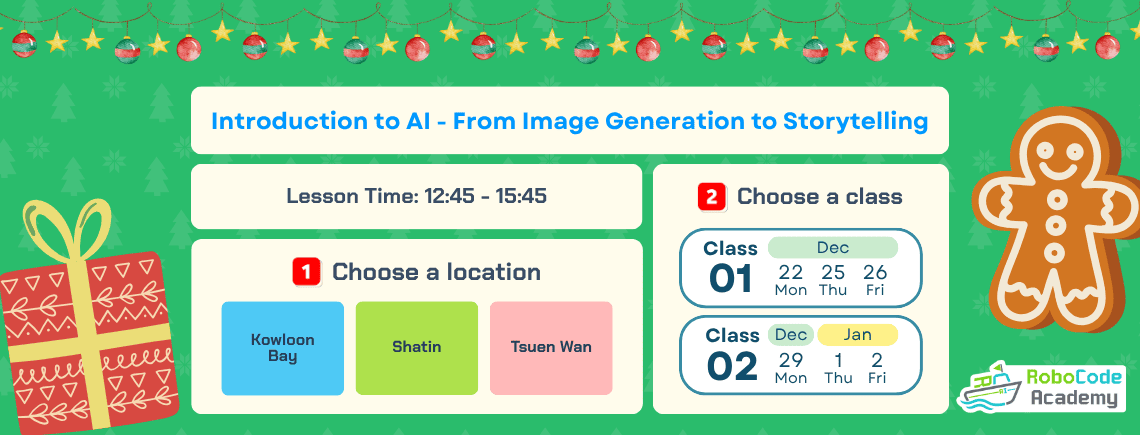 Introduction to AI - From Image Generation to Storytelling

Lesson Time: 12:45 - 15:45

1 Choose a location

Kowloon Bay

Shatin

Tsuen Wan

2 Choose a class

Class 01
Dec
22 Mon
25 Thu
26 Fri

Class 02
Dec
Jan
29 Mon
1 Thu
2 Fri

RoboCode Academy